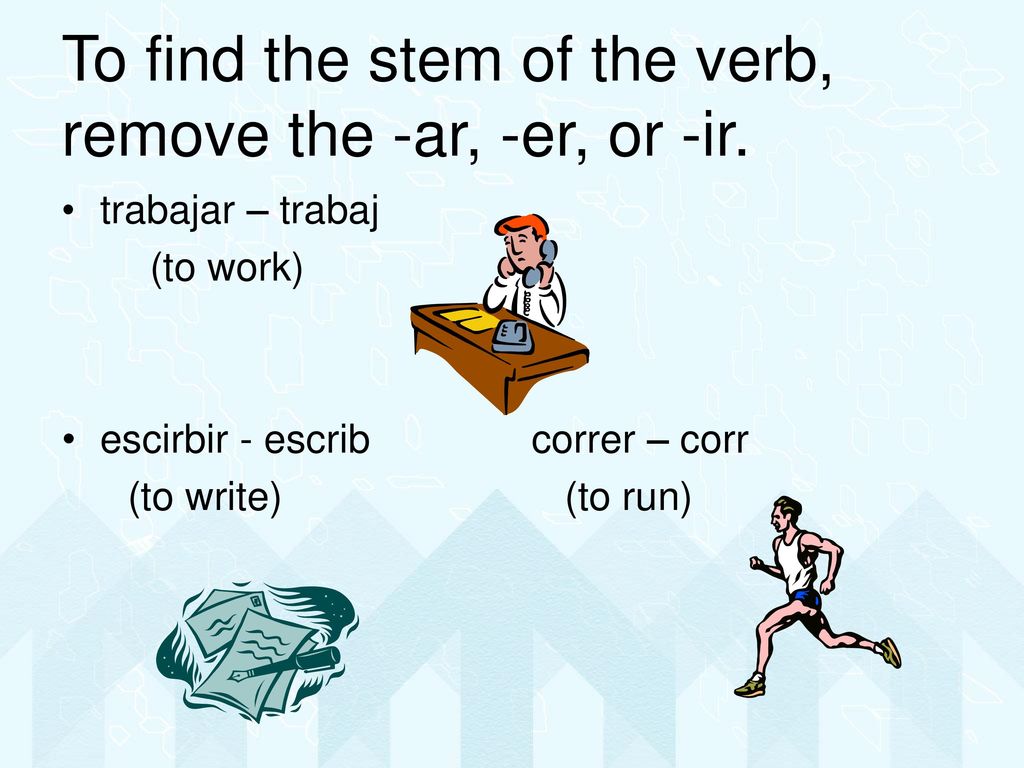 To find the stem of the verb, remove the -ar, -er, or -ir.

• trabajar – trabaj
(to work)

• escirbir - escrib
(to write)

correr – corr
(to run)